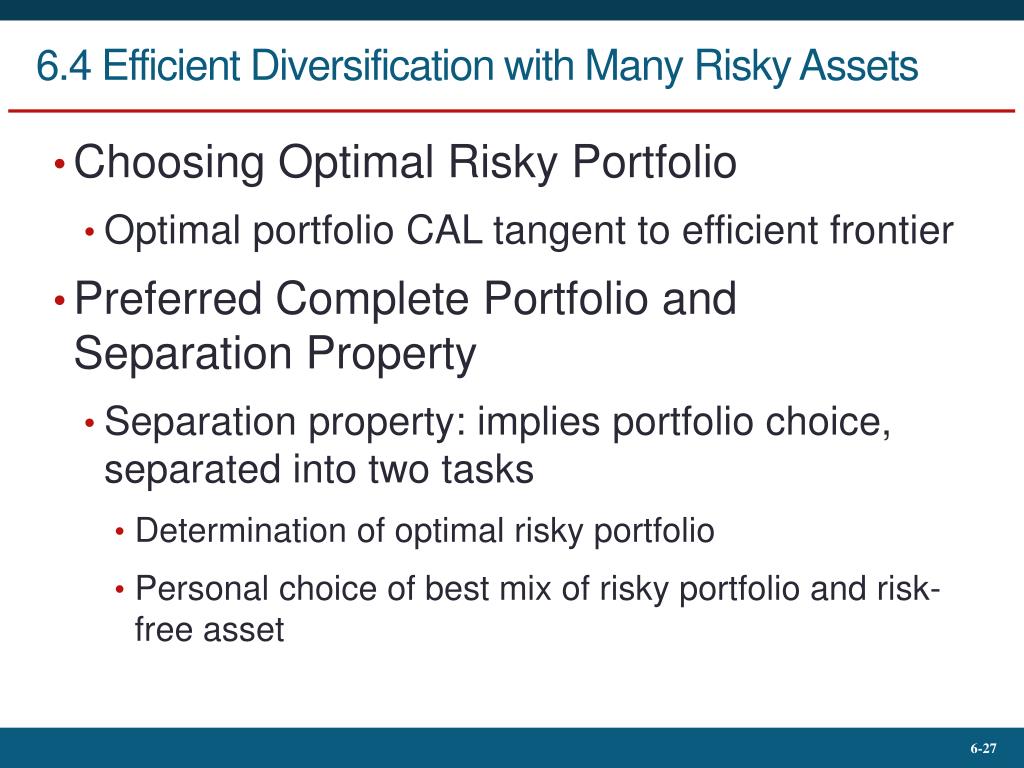 6.4 Efficient Diversification with Many Risky Assets

• Choosing Optimal Risky Portfolio

• Optimal portfolio CAL tangent to efficient frontier

• Preferred Complete Portfolio and Separation Property

• Separation property: implies portfolio choice, separated into two tasks

• Determination of optimal risky portfolio

• Personal choice of best mix of risky portfolio and risk-free asset

6-27